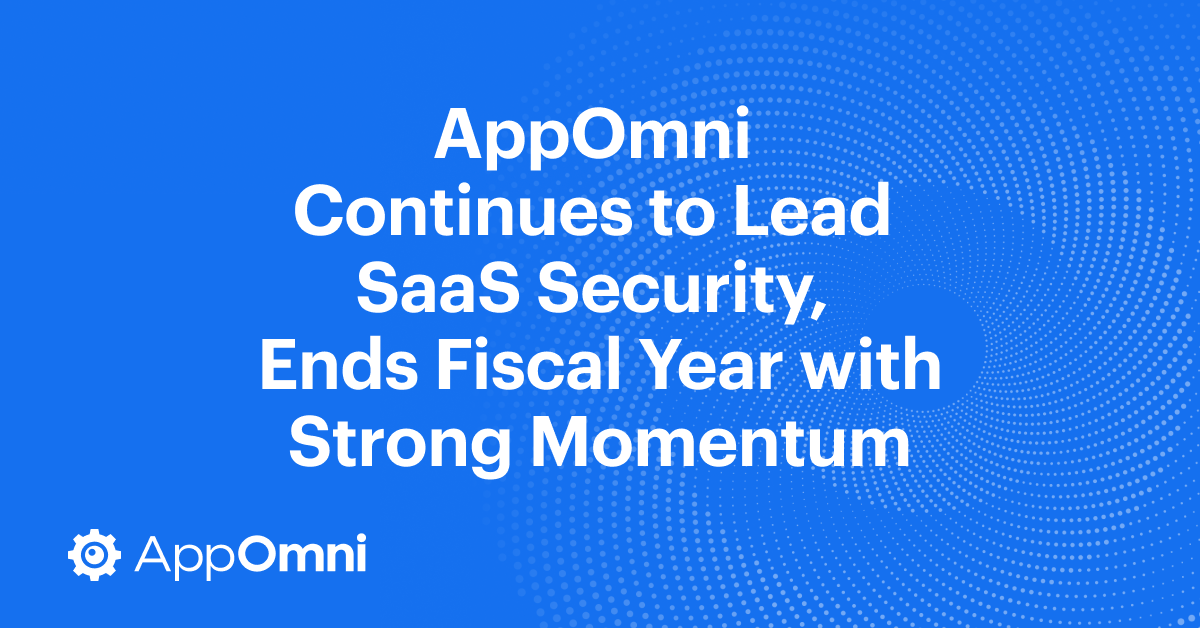 AppOmni Continues to Lead SaaS Security, Ends Fiscal Year with Strong Momentum

AppOmni